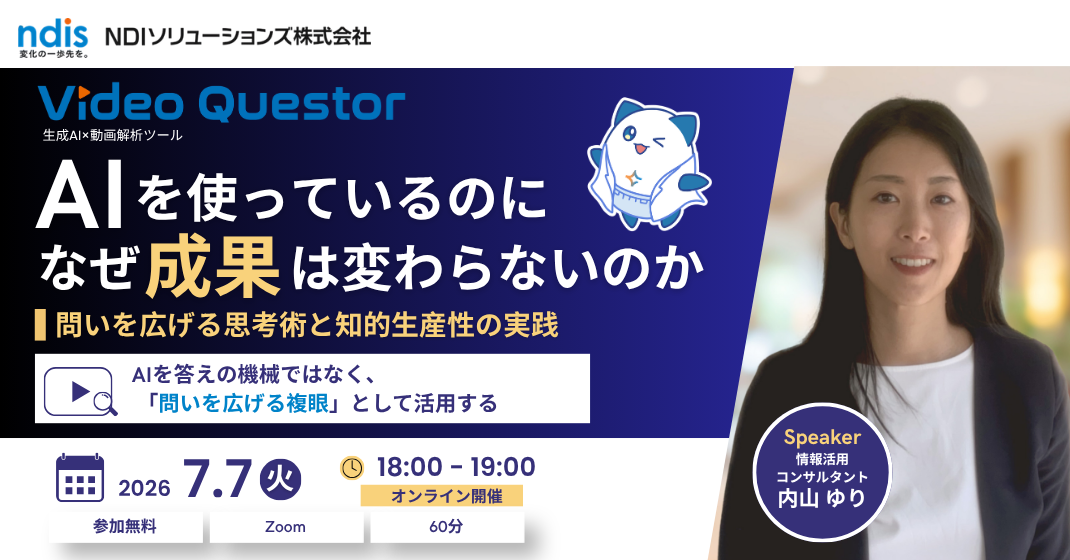 ndis
変化の一歩先を。
NDIソリューションズ株式会社

Video Questor
生成AI×動画解析ツール

AIを使っているのに
なぜ成果は変わらないのか

問いを広げる思考術と知的生産性の実践

AIを答えの機械ではなく、
「問いを広げる複眼」として活用する

2026 7.7 火
18:00 - 19:00
オンライン開催

参加無料
Zoom
60分

Speaker
情報活用
コンサルタント
内山 ゆり